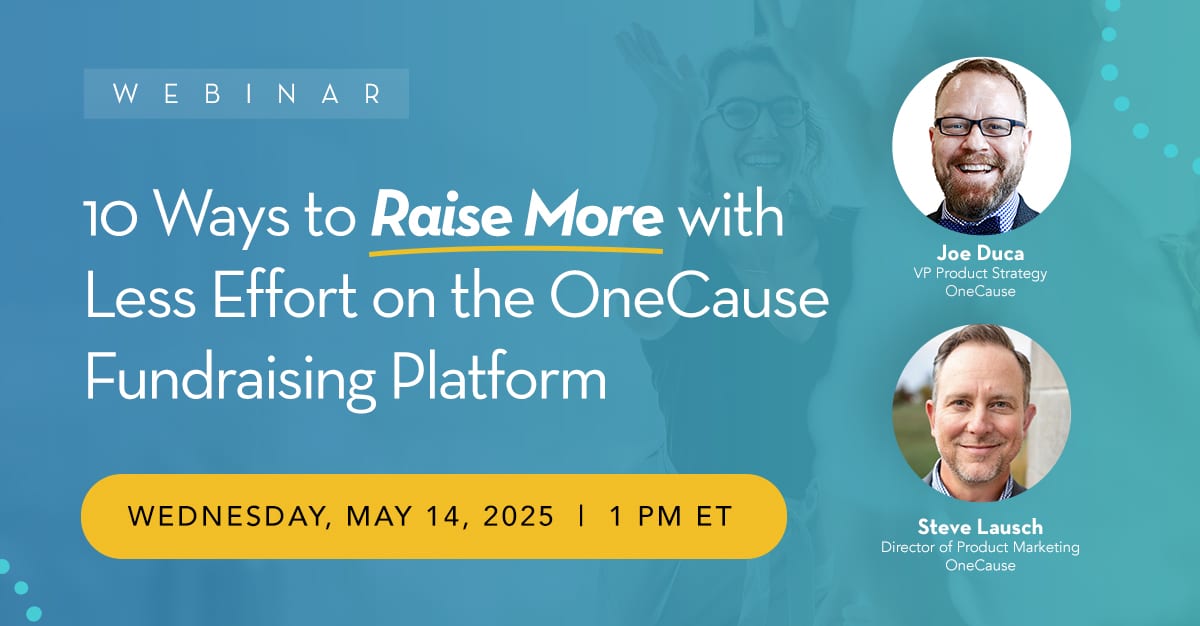 WEBINAR

10 Ways to Raise More with Less Effort on the OneCause Fundraising Platform

WEDNESDAY, MAY 14, 2025 | 1 PM ET

Joe Duca
VP Product Strategy
OneCause

Steve Lausch
Director of Product Marketing
OneCause